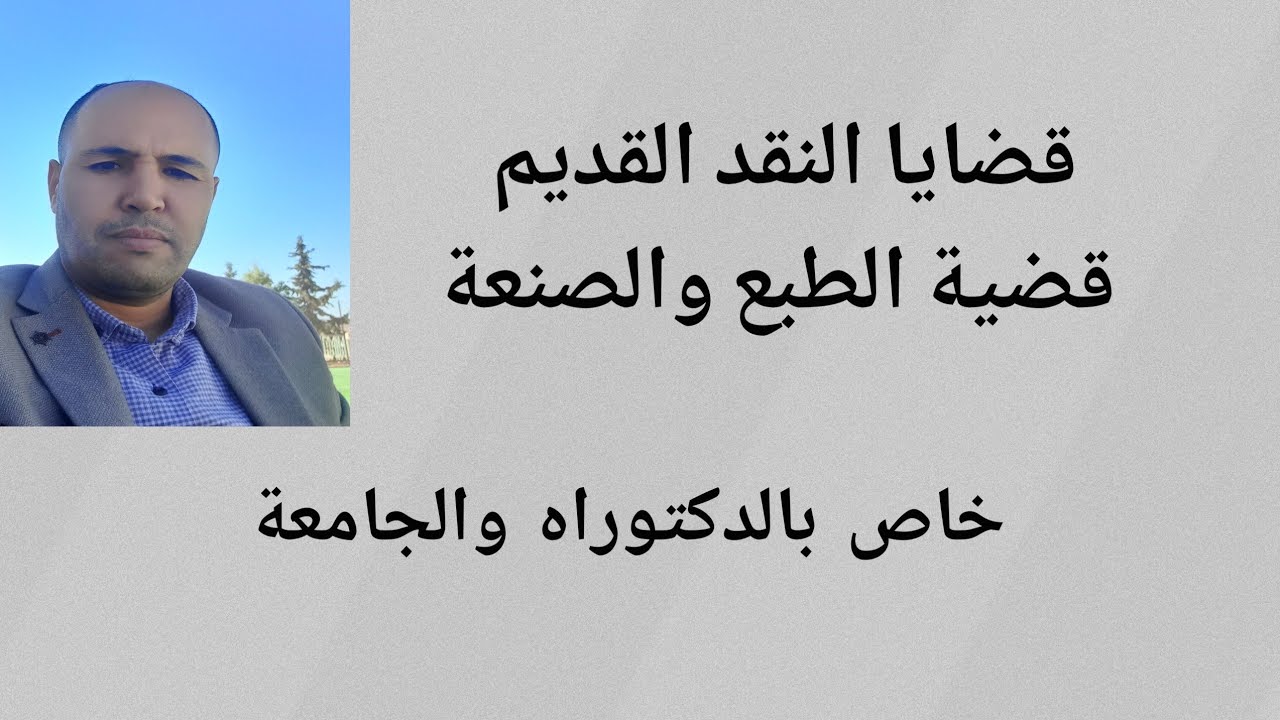 قضايا النقد القديم
قضية الطبع والصنعة

خاص بالدكتوراه والجامعة